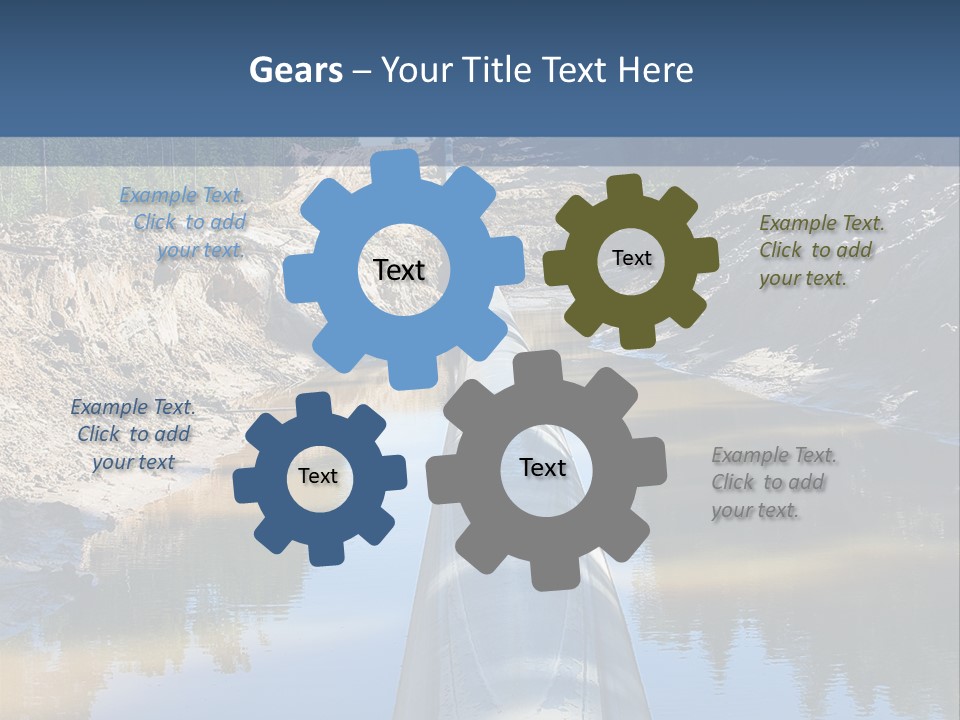 Gears – Your Title Text Here

Example Text. Click to add your text.

Text

Text

Example Text. Click to add your text.

Example Text. Click to add your text

Text

Text

Example Text. Click to add your text.